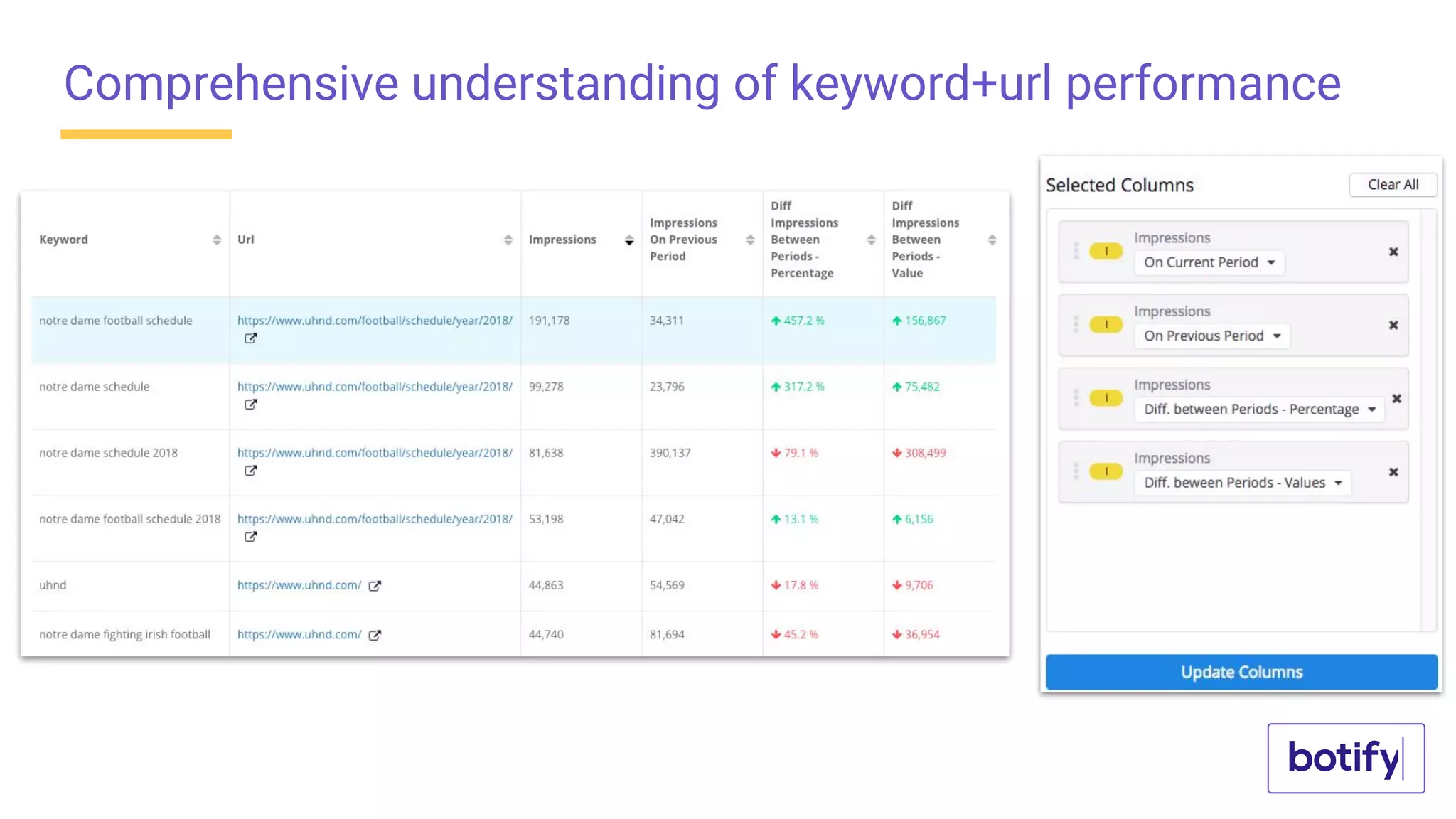 Comprehensive understanding of keyword+url performance

| Keyword | Url | Impressions | Impressions On Previous Period | Diff Impressions Between Periods - Percentage | Diff Impressions Between Periods - Value |
|---|---|---|---|---|---|
| notre dame football schedule | https://www.uhnd.com/football/schedule/year/2018/ | 191,178 | 34,311 | 457.2 % | 156,867 |
| notre dame schedule | https://www.uhnd.com/football/schedule/year/2018/ | 99,278 | 23,796 | 317.2 % | 75,482 |
| notre dame schedule 2018 | https://www.uhnd.com/football/schedule/year/2018/ | 81,638 | 390,137 | 79.1 % | 308,499 |
| notre dame football schedule 2018 | https://www.uhnd.com/football/schedule/year/2018/ | 53,198 | 47,042 | 13.1 % | 6,156 |
| uhnd | https://www.uhnd.com/ | 44,863 | 54,569 | 17.8 % | 9,706 |
| notre dame fighting irish football | https://www.uhnd.com/ | 44,740 | 81,694 | 45.2 % | 36,954 |

Selected Columns
Clear All

Impressions
On Current Period

Impressions
On Previous Period

Impressions
Diff. between Periods - Percentage

Impressions
Diff. beween Periods - Values

Update Columns

botify